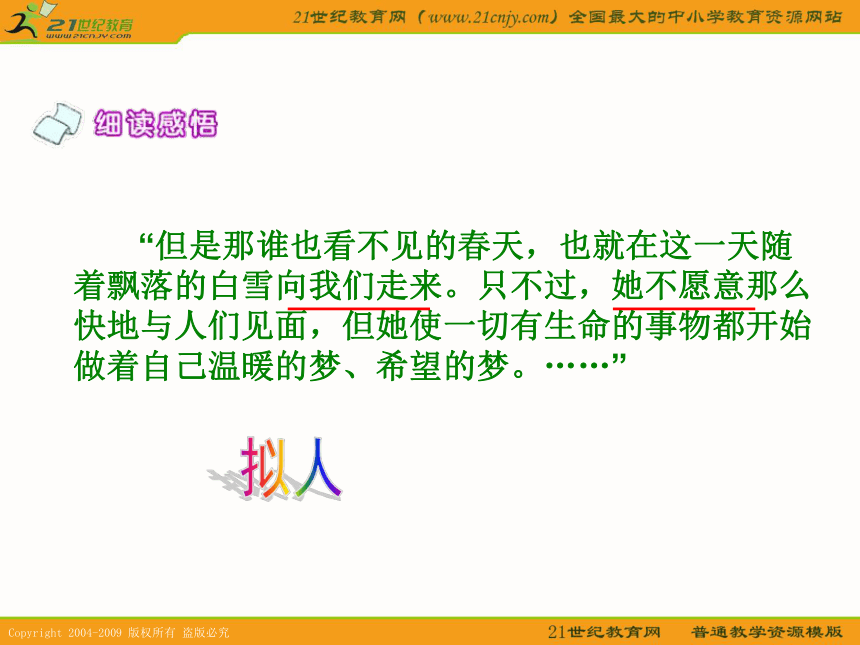 21世纪教育
www.21cnjy.com

21世纪教育网（www.21cnjy.com）全国最大的中小学教育资源网站

细读感悟

“但是那谁也看不见的春天，也就在这一天随着飘落的白雪向我们走来。只不过，她不愿意那么快地与人们见面，但她使一切有生命的事物都开始做着自己温暖的梦、希望的梦。……”

拟人

Copyright 2004-2009 版权所有 盗版必究

21世纪教育网 普通教学资源模版